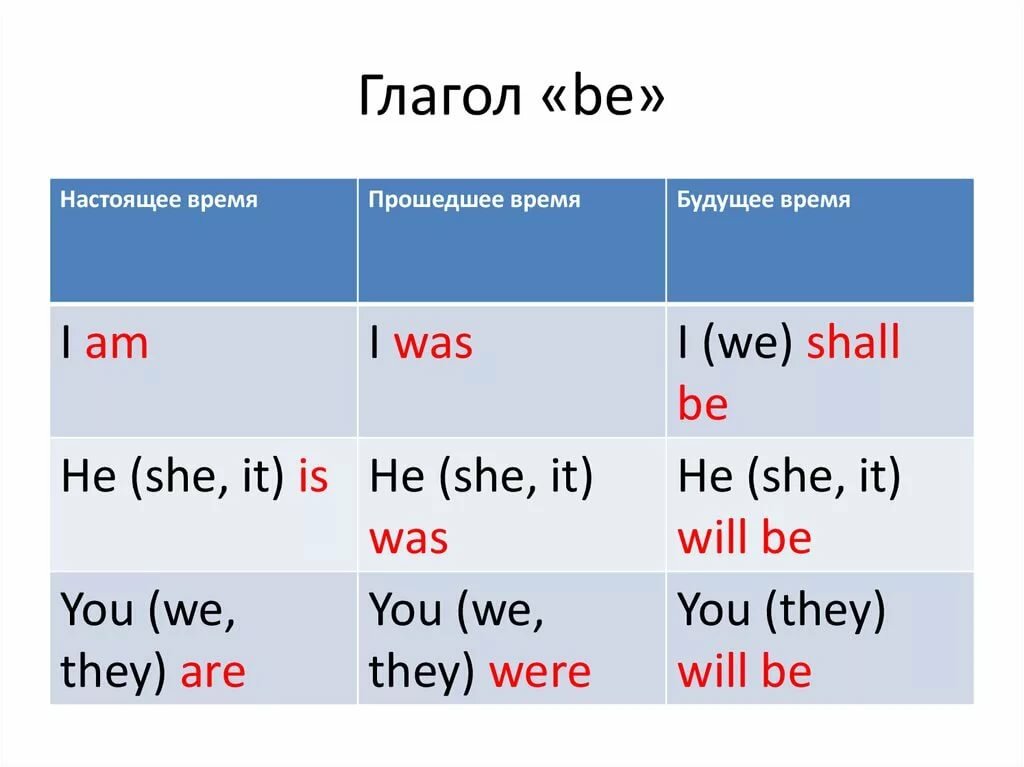 Глагол «be»

| Настоящее время | Прошедшее время | Будущее время |
|---|---|---|
| I am | I was | I (we) shall be |
| He (she, it) is | He (she, it) was | He (she, it) will be |
| You (we, they) are | You (we, they) were | You (they) will be |